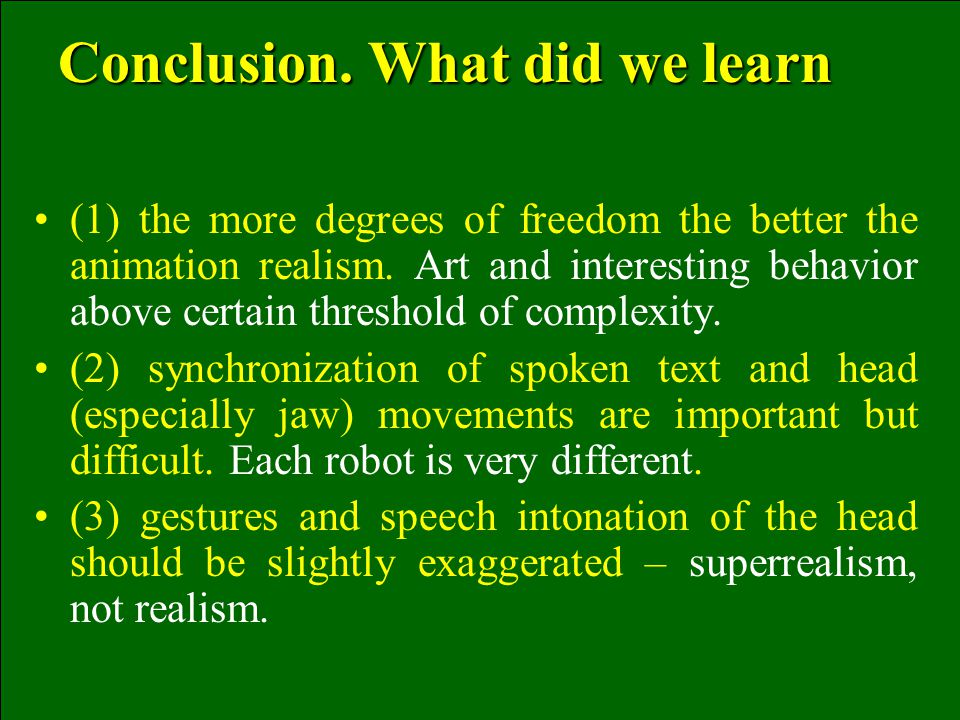 Conclusion. What did we learn

• (1) the more degrees of freedom the better the animation realism. Art and interesting behavior above certain threshold of complexity.

• (2) synchronization of spoken text and head (especially jaw) movements are important but difficult. Each robot is very different.

• (3) gestures and speech intonation of the head should be slightly exaggerated – superrealism, not realism.